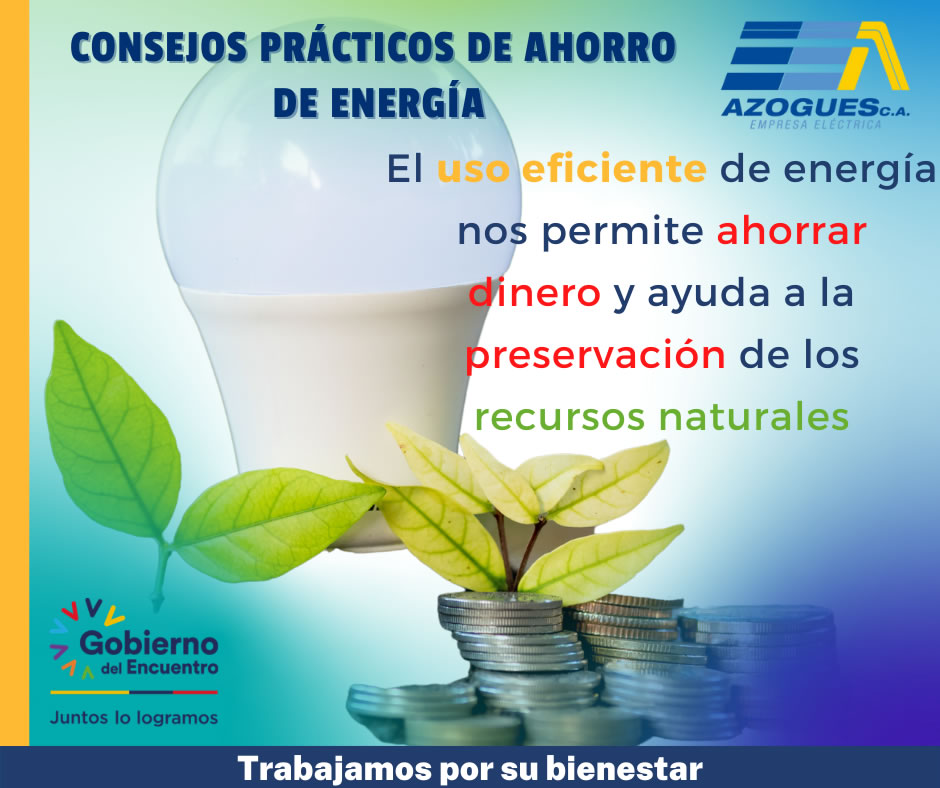 CONSEJOS PRÁCTICOS DE AHORRO DE ENERGÍA

AZOGUES C.A.
EMPRESA ELÉCTRICA

El uso eficiente de energía nos permite ahorrar dinero y ayuda a la preservación de los recursos naturales

Gobierno del Encuentro
Juntos lo logramos

Trabajamos por su bienestar